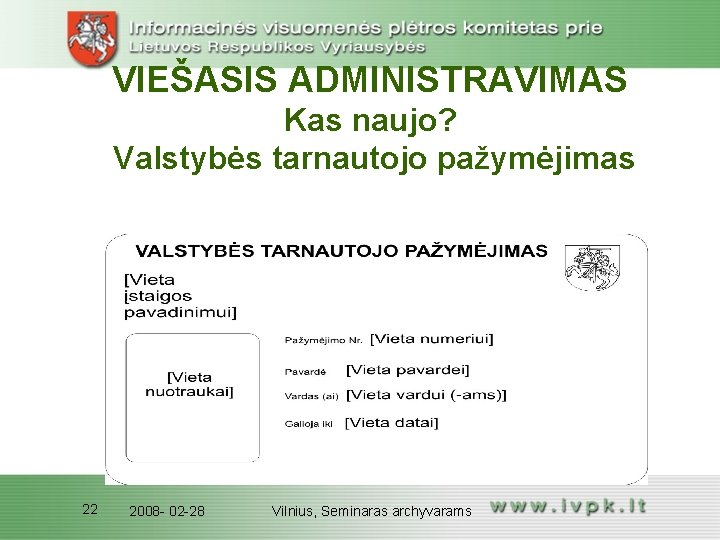 Informacinės visuomenės plėtros komitetas prie Lietuvos Respublikos Vyriausybės

VIEŠASIS ADMINISTRAVIMAS
Kas naujo?
Valstybės tarnautojo pažymėjimas

VALSTYBĖS TARNAUTOJO PAŽYMĖJIMAS

[Vieta įstaigos pavadinimui]

[Vieta nuotraukai]

Pažymėjimo Nr. [Vieta numeriui]

Pavardė [Vieta pavardei]

Vardas (ai) [Vieta vardui (-ams)]

Galioja iki [Vieta datai]

22 2008- 02-28 Vilnius, Seminaras archyvarams www.ivpk.lt